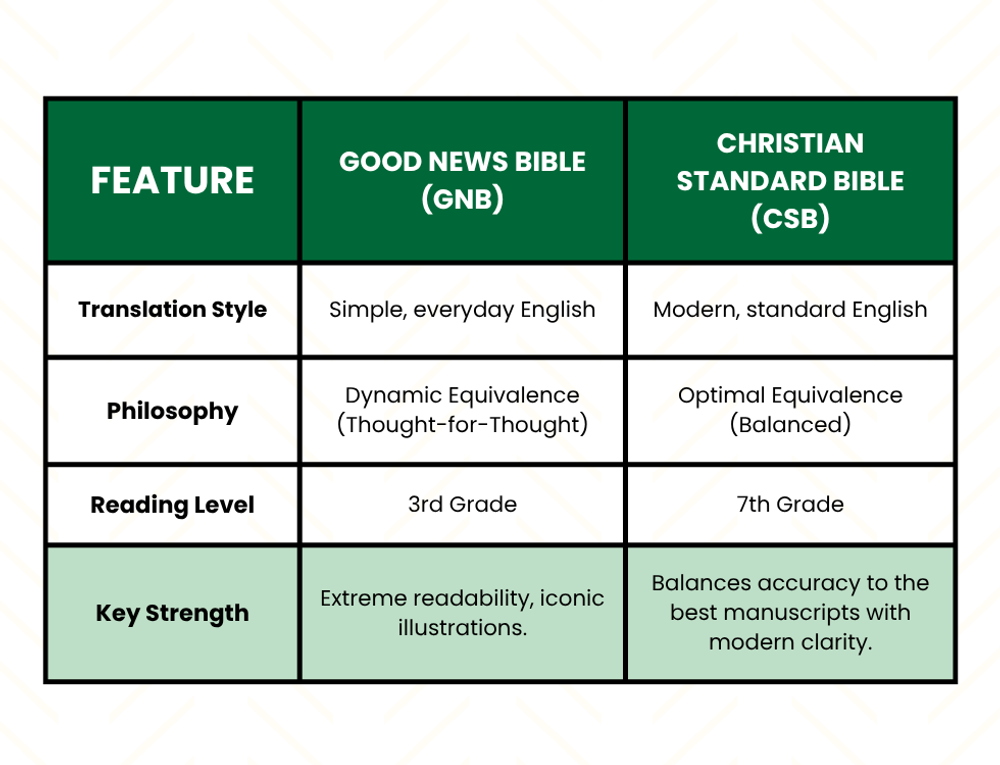 | FEATURE | GOOD NEWS BIBLE (GNB) | CHRISTIAN STANDARD BIBLE (CSB) |
|---|---|---|
| Translation Style | Simple, everyday English | Modern, standard English |
| Philosophy | Dynamic Equivalence (Thought-for-Thought) | Optimal Equivalence (Balanced) |
| Reading Level | 3rd Grade | 7th Grade |
| Key Strength | Extreme readability, iconic illustrations. | Balances accuracy to the best manuscripts with modern clarity. |